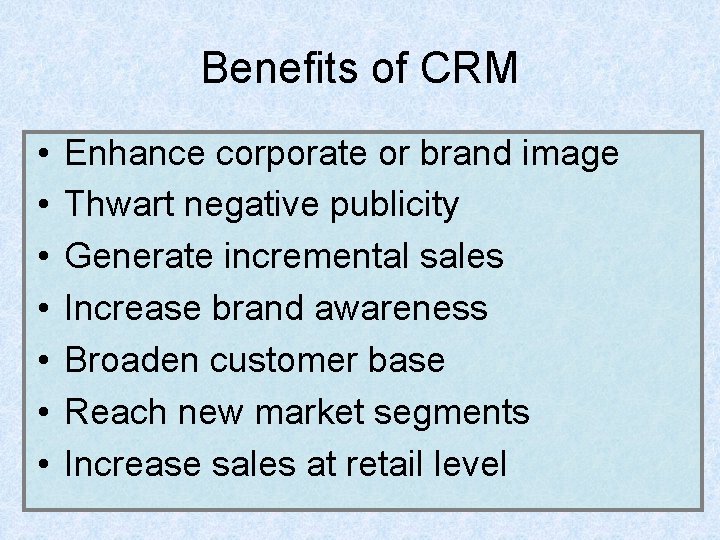 Benefits of CRM

• Enhance corporate or brand image
• Thwart negative publicity
• Generate incremental sales
• Increase brand awareness
• Broaden customer base
• Reach new market segments
• Increase sales at retail level